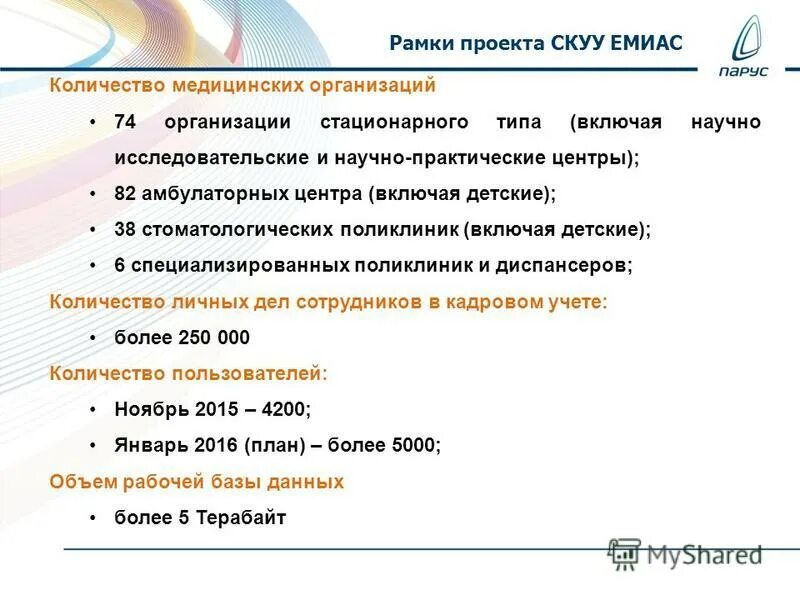 Рамки проекта СКУУ ЕМИАС

ПАРУС

Количество медицинских организаций

• 74 организации стационарного типа (включая научно исследовательские и научно-практические центры);

• 82 амбулаторных центра (включая детские);

• 38 стоматологических поликлиник (включая детские);

• 6 специализированных поликлиник и диспансеров;

Количество личных дел сотрудников в кадровом учете:

• более 250 000

Количество пользователей:

• Ноябрь 2015 – 4200;

• Январь 2016 (план) – более 5000;

Объем рабочей базы данных

• более 5 Терабайт

MyShared